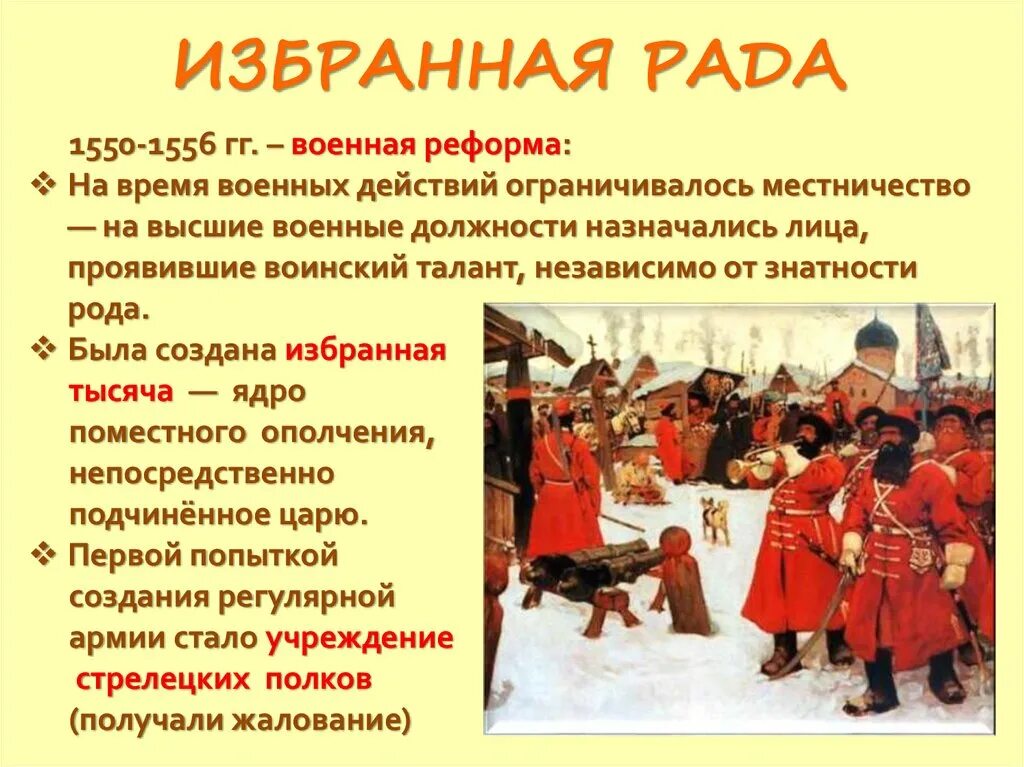 ИЗБРАННАЯ РАДА

1550-1556 гг. – военная реформа:

❖ На время военных действий ограничивалось местничество — на высшие военные должности назначались лица, проявившие воинский талант, независимо от знатности рода.

❖ Была создана избранная тысяча — ядро поместного ополчения, непосредственно подчинённое царю.

❖ Первой попыткой создания регулярной армии стало учреждение стрелецких полков (получали жалование)